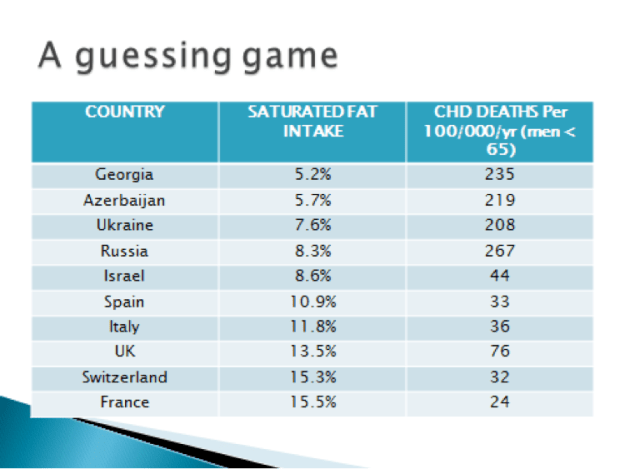 A guessing game

| COUNTRY | SATURATED FAT INTAKE | CHD DEATHS Per 100/000/yr (men < 65) |
|---|---|---|
| Georgia | 5.2% | 235 |
| Azerbaijan | 5.7% | 219 |
| Ukraine | 7.6% | 208 |
| Russia | 8.3% | 267 |
| Israel | 8.6% | 44 |
| Spain | 10.9% | 33 |
| Italy | 11.8% | 36 |
| UK | 13.5% | 76 |
| Switzerland | 15.3% | 32 |
| France | 15.5% | 24 |